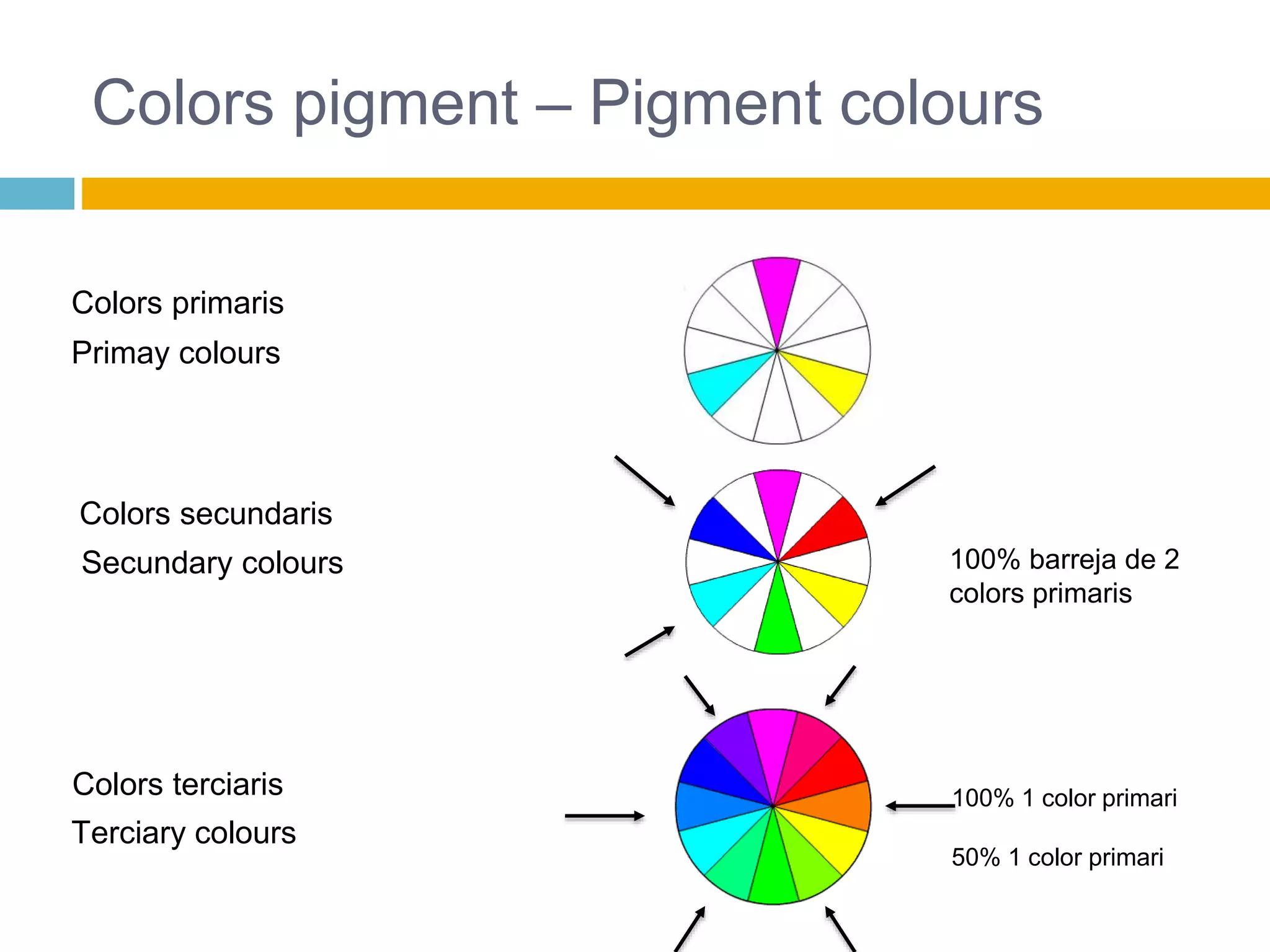 Colors pigment – Pigment colours

Colors primaris

Primay colours

Colors secundaris

Secundary colours

100% barreja de 2 colors primaris

Colors terciaris

Terciary colours

100% 1 color primari

50% 1 color primari